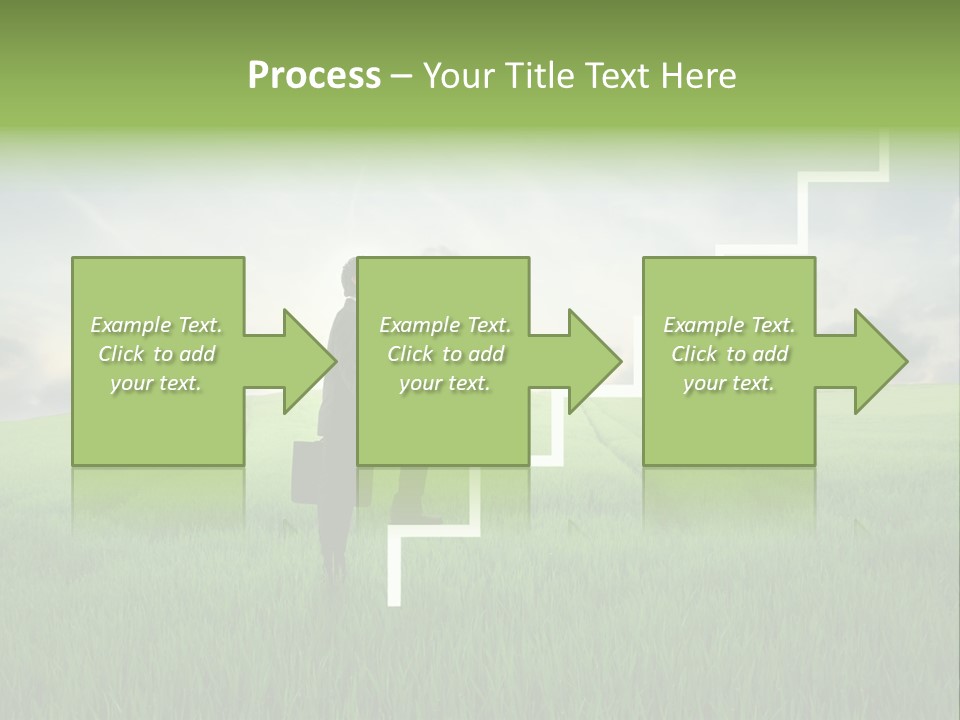 Process – Your Title Text Here

Example Text. Click to add your text.

Example Text. Click to add your text.

Example Text. Click to add your text.